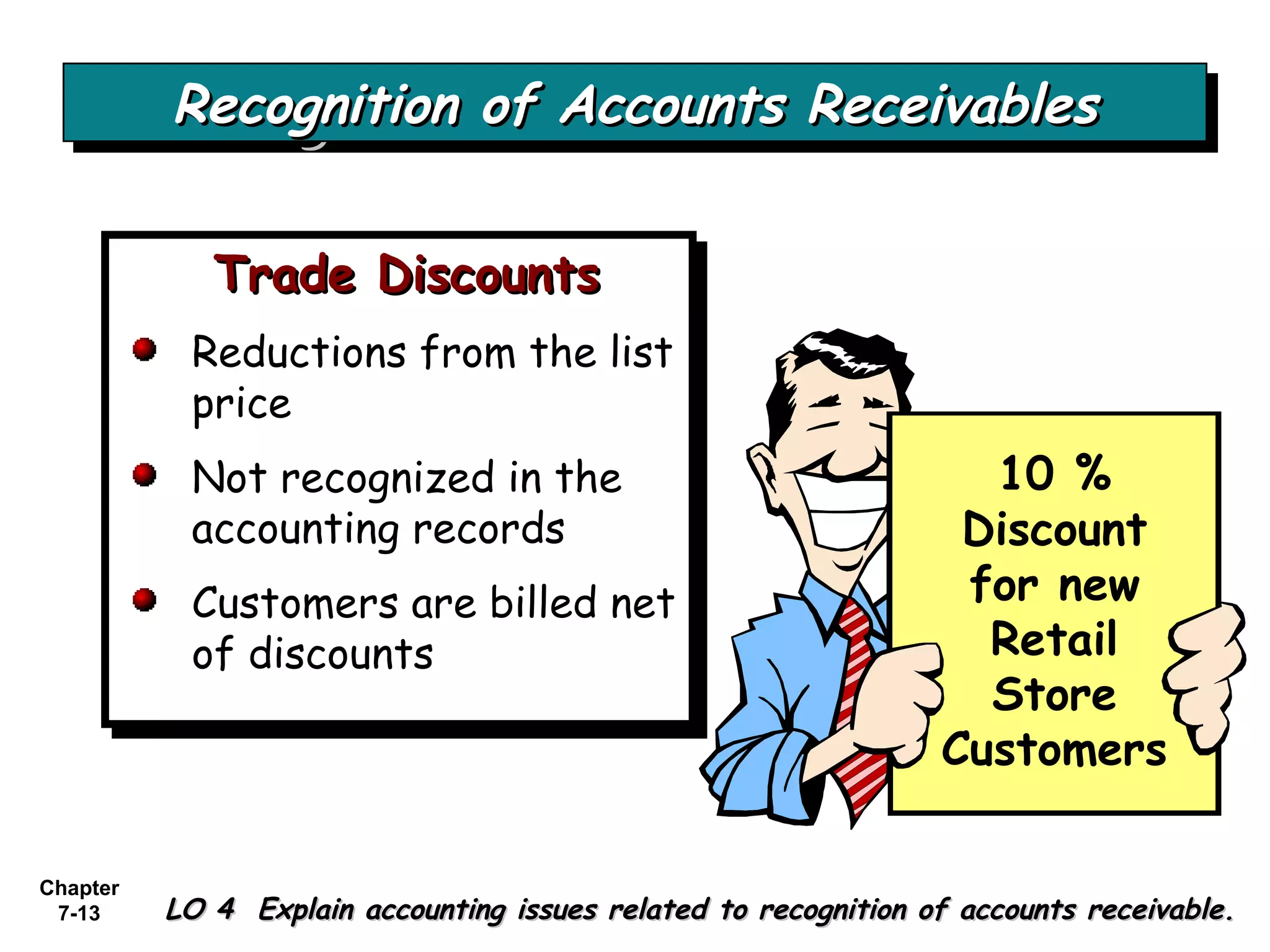 Recognition of Accounts Receivables

Trade Discounts

Reductions from the list price

Not recognized in the accounting records

Customers are billed net of discounts

10 % Discount for new Retail Store Customers

Chapter 7-13

LO 4 Explain accounting issues related to recognition of accounts receivable.